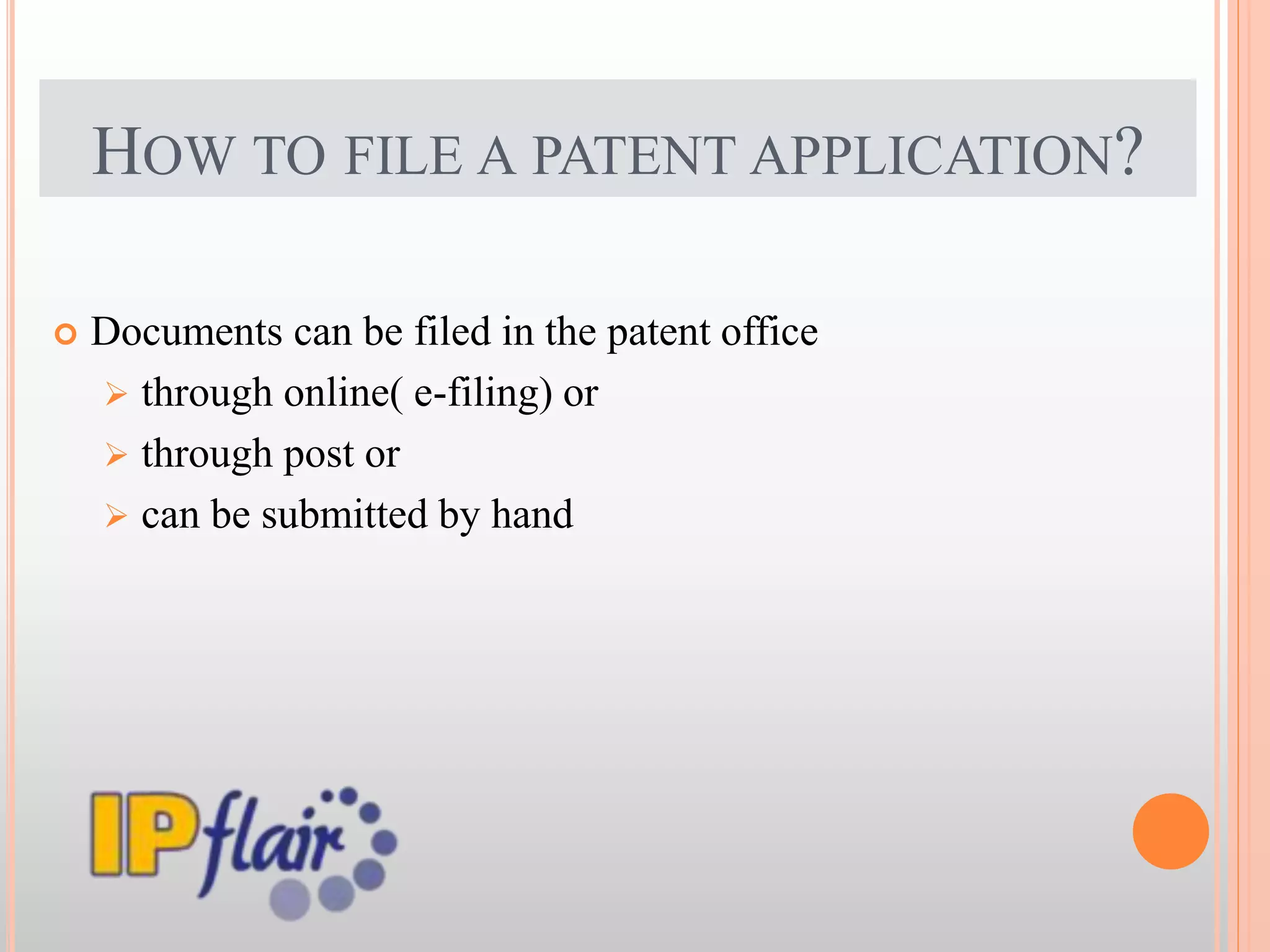 HOW TO FILE A PATENT APPLICATION?

Documents can be filed in the patent office
through online( e-filing) or
through post or
can be submitted by hand

IPflair